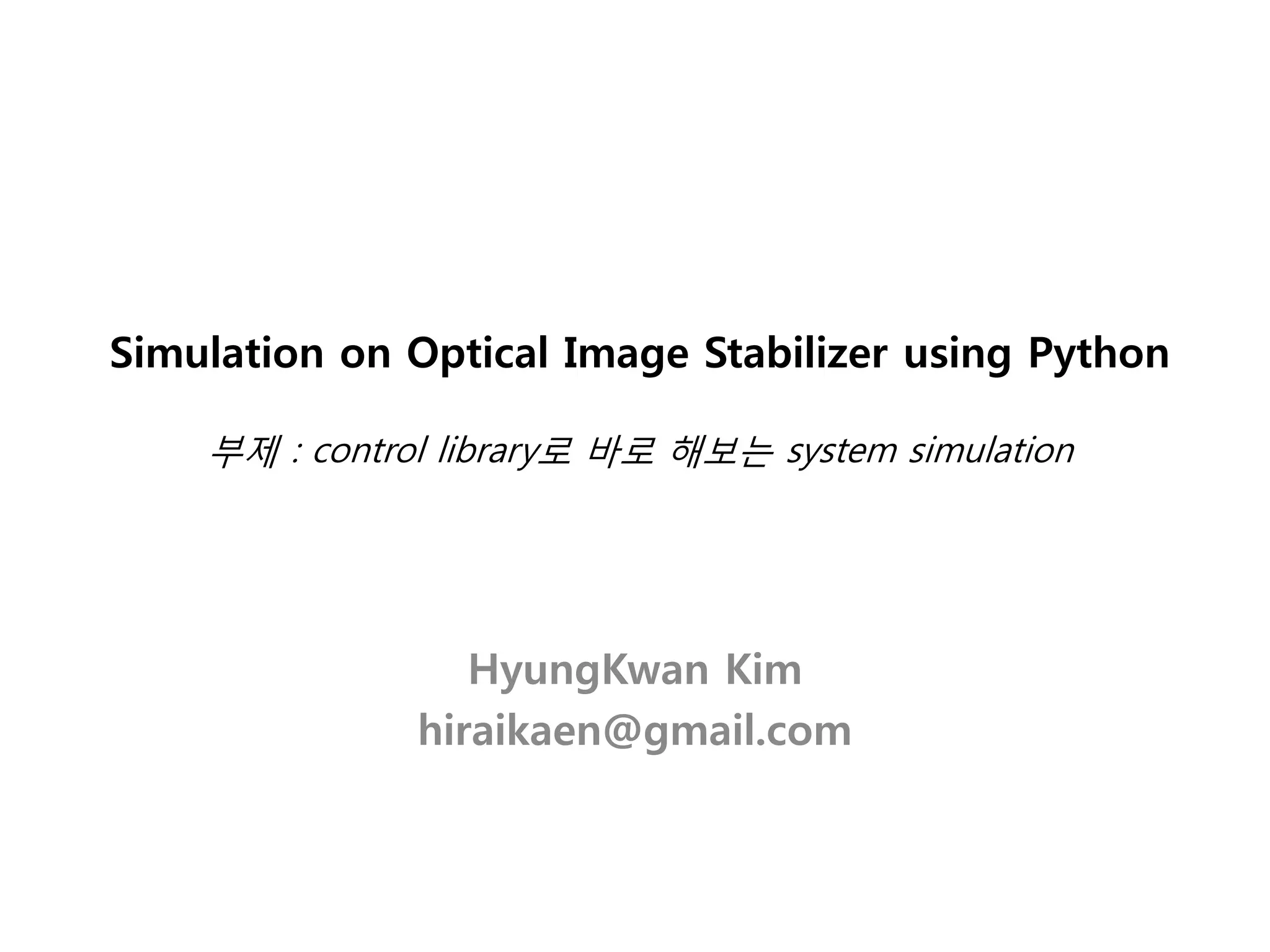 Simulation on Optical Image Stabilizer using Python

부제 : control library로 바로 해보는 system simulation

HyungKwan Kim
hiraikaen@gmail.com